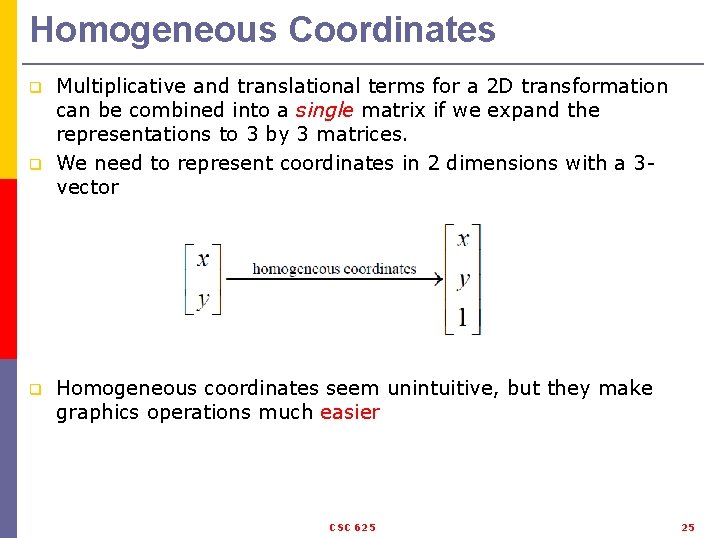 Homogeneous Coordinates

Multiplicative and translational terms for a 2D transformation can be combined into a single matrix if we expand the representations to 3 by 3 matrices.

We need to represent coordinates in 2 dimensions with a 3-vector

$\begin{bmatrix} x \\ y \end{bmatrix} \xrightarrow{\text{homogeneous coordinates}} \begin{bmatrix} x \\ y \\ 1 \end{bmatrix}$

Homogeneous coordinates seem unintuitive, but they make graphics operations much easier

CSC 625

25